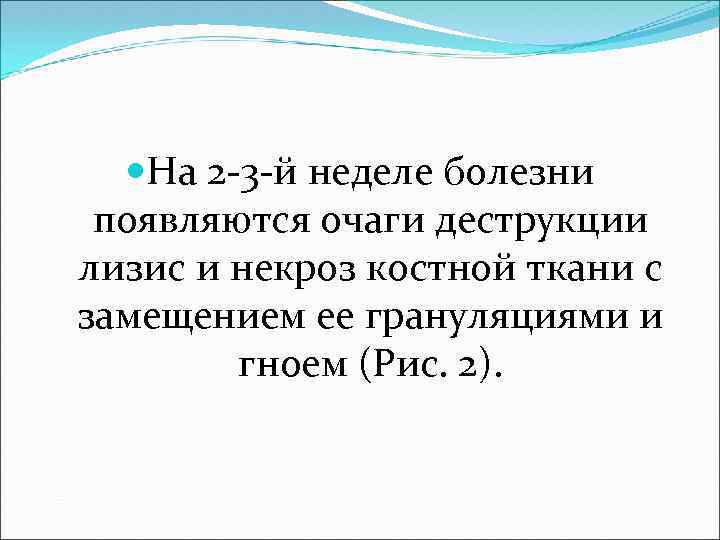 На 2-3-й неделе болезни появляются очаги деструкции лизис и некроз костной ткани с замещением ее грануляциями и гноем (Рис. 2).